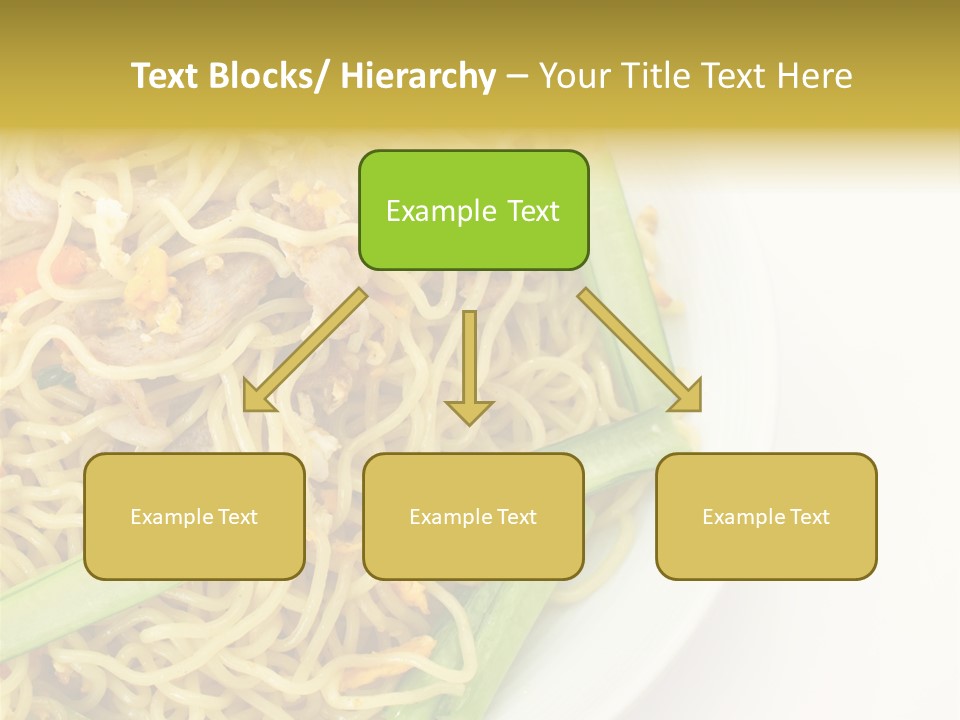 Text Blocks/ Hierarchy – Your Title Text Here

Example Text

Example Text

Example Text

Example Text